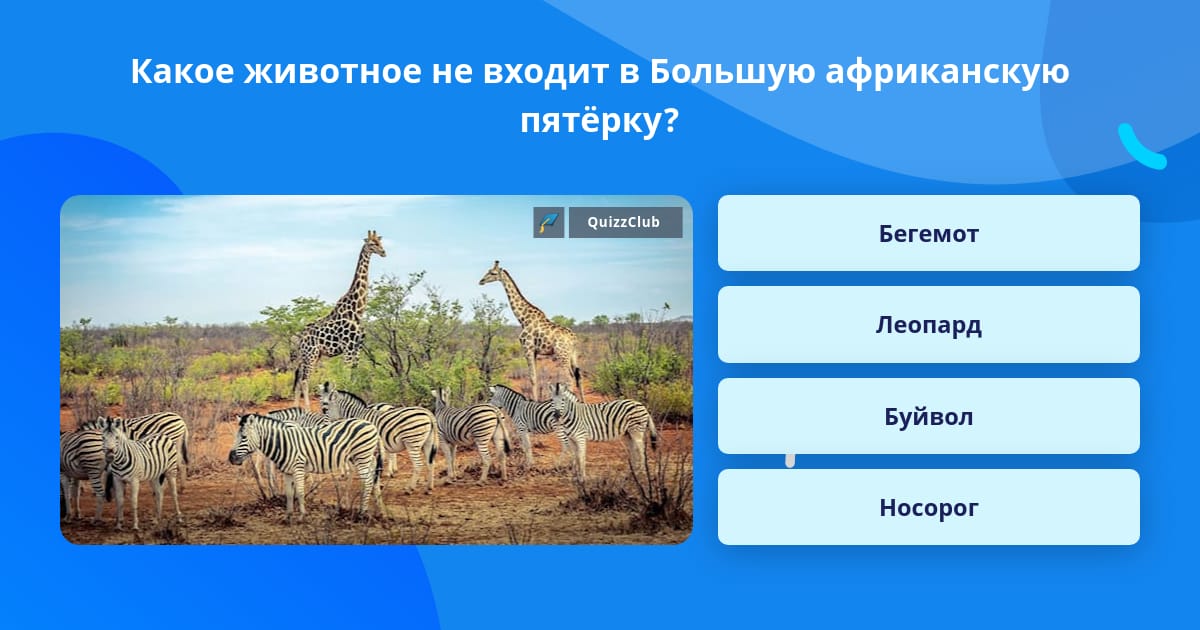 Какое животное не входит в Большую африканскую пятёрку?

QuizzClub

Бегемот

Леопард

Буйвол

Носорог